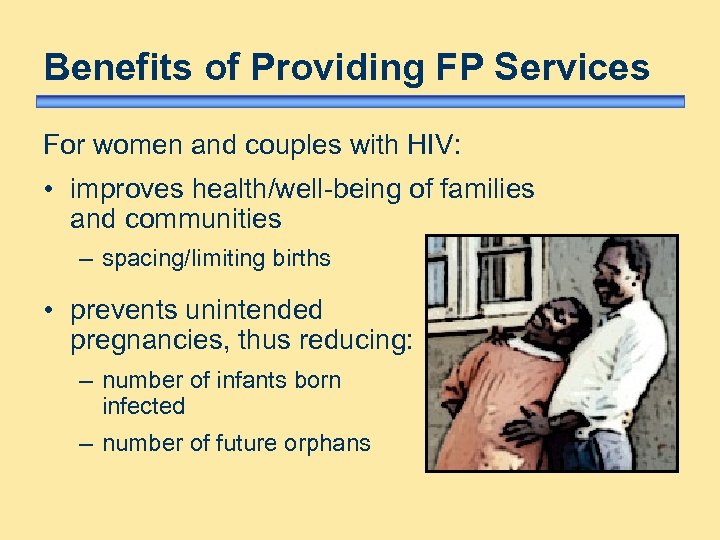 Benefits of Providing FP Services

For women and couples with HIV:

• improves health/well-being of families and communities

– spacing/limiting births

• prevents unintended pregnancies, thus reducing:

– number of infants born infected

– number of future orphans